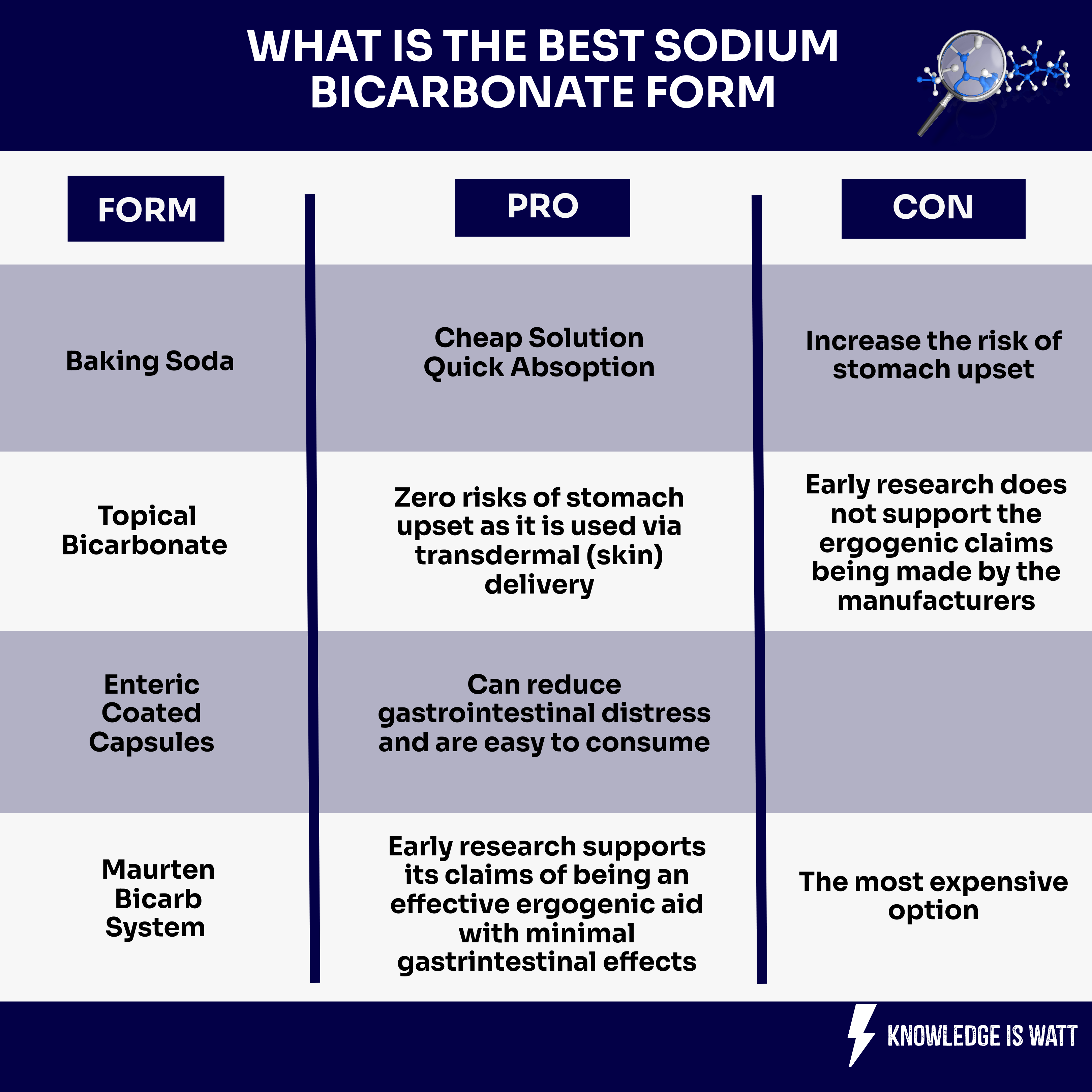 WHAT IS THE BEST SODIUM BICARBONATE FORM

| FORM | PRO | CON |
|---|---|---|
| Baking Soda | Cheap Solution Quick Absoption | Increase the risk of stomach upset |
| Topical Bicarbonate | Zero risks of stomach upset as it is used via transdermal (skin) delivery | Early research does not support the ergogenic claims being made by the manufacturers |
| Enteric Coated Capsules | Can reduce gastrointestinal distress and are easy to consume | |
| Maurten Bicarb System | Early research supports its claims of being an effective ergogenic aid with minimal gastrintestinal effects | The most expensive option |

KNOWLEDGE IS WATT